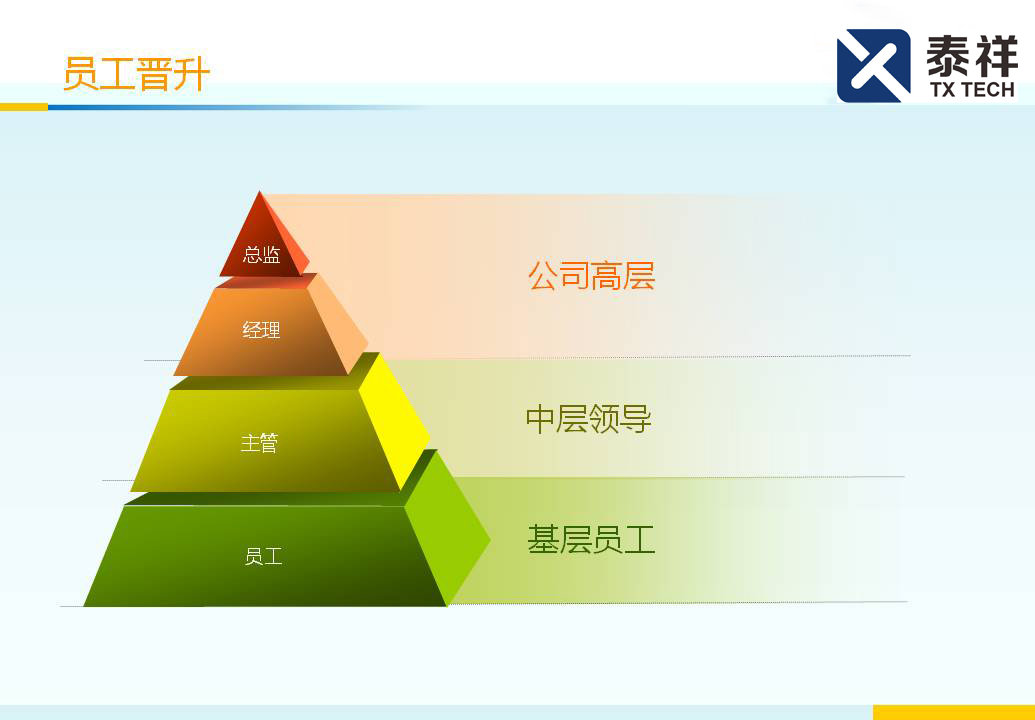 员工晋升

泰祥
TX TECH

总监
经理
主管
员工

公司高层
中层领导
基层员工